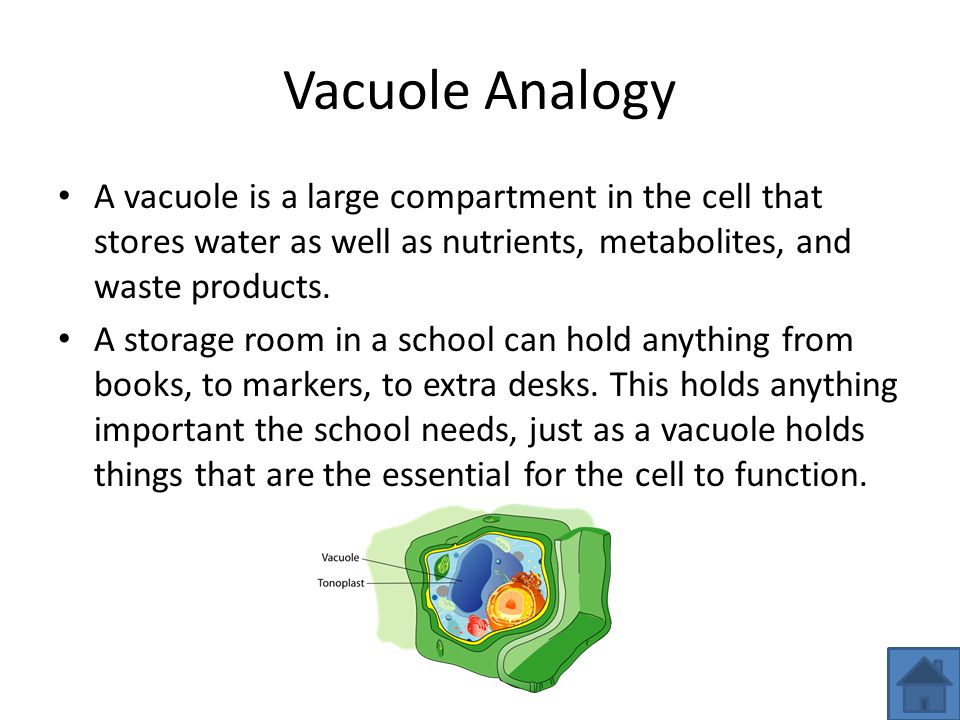 Vacuole Analogy

• A vacuole is a large compartment in the cell that stores water as well as nutrients, metabolites, and waste products.

• A storage room in a school can hold anything from books, to markers, to extra desks. This holds anything important the school needs, just as a vacuole holds things that are the essential for the cell to function.

Vacuole
Tonoplast